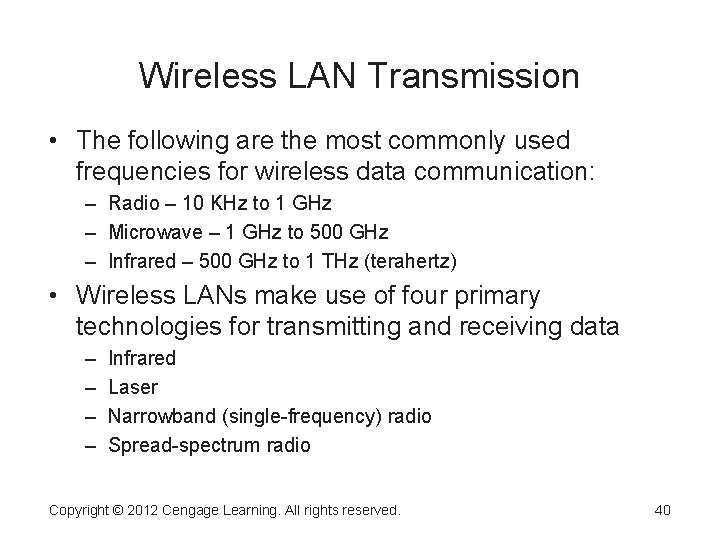 Wireless LAN Transmission

• The following are the most commonly used frequencies for wireless data communication:
– Radio – 10 KHz to 1 GHz
– Microwave – 1 GHz to 500 GHz
– Infrared – 500 GHz to 1 THz (terahertz)

• Wireless LANs make use of four primary technologies for transmitting and receiving data
– Infrared
– Laser
– Narrowband (single-frequency) radio
– Spread-spectrum radio

Copyright © 2012 Cengage Learning. All rights reserved.

40